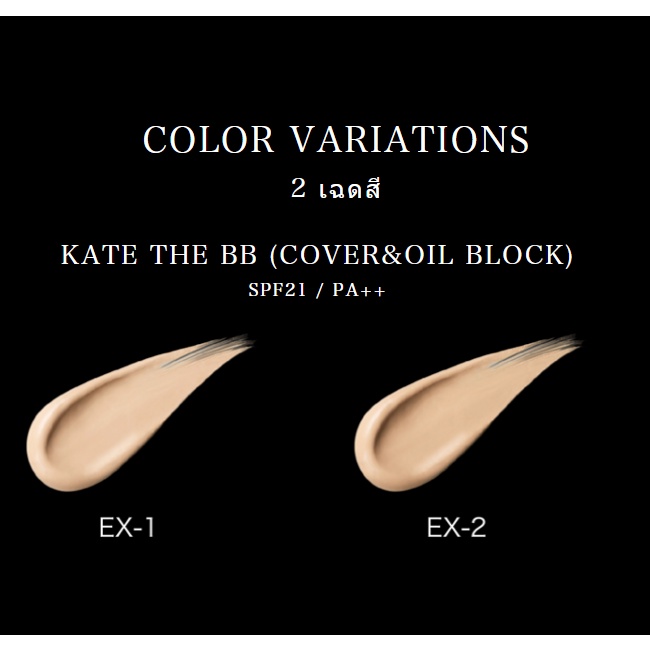 COLOR VARIATIONS

2 เฉดสี

KATE THE BB (COVER&OIL BLOCK)

SPF21 / PA++

EX-1

EX-2